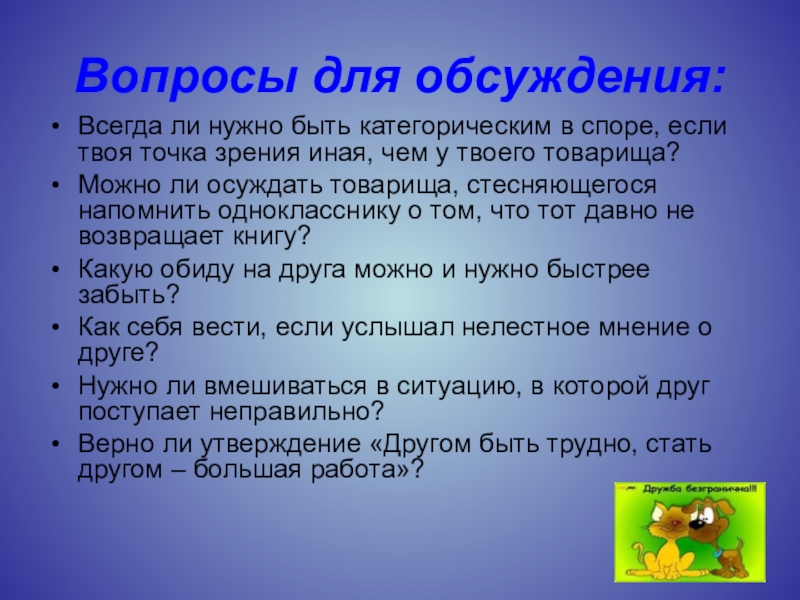 Вопросы для обсуждения:

• Всегда ли нужно быть категорическим в споре, если твоя точка зрения иная, чем у твоего товарища?
• Можно ли осуждать товарища, стесняющегося напомнить однокласснику о том, что тот давно не возвращает книгу?
• Какую обиду на друга можно и нужно быстрее забыть?
• Как себя вести, если услышал нелестное мнение о друге?
• Нужно ли вмешиваться в ситуацию, в которой друг поступает неправильно?
• Верно ли утверждение «Другом быть трудно, стать другом – большая работа»?

Дружба безгранична!!!